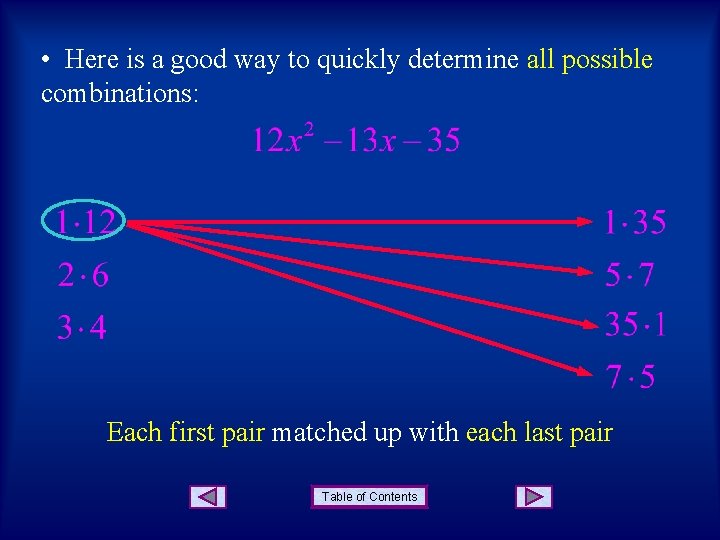 • Here is a good way to quickly determine all possible combinations:

$12x^2 - 13x - 35$

$1 \cdot 12$

$2 \cdot 6$

$3 \cdot 4$

$1 \cdot 35$

$5 \cdot 7$

$35 \cdot 1$

$7 \cdot 5$

Each first pair matched up with each last pair

Table of Contents